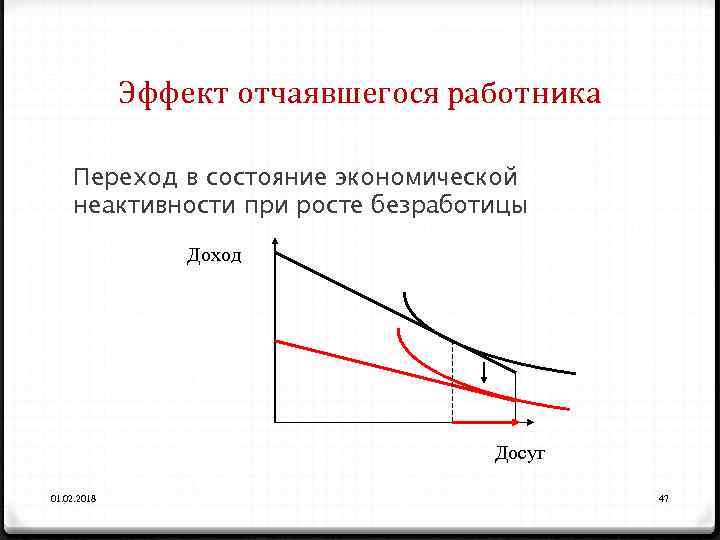 Эффект отчаявшегося работника

Переход в состояние экономической неактивности при росте безработицы

Доход

Досуг

01.02.2018

47